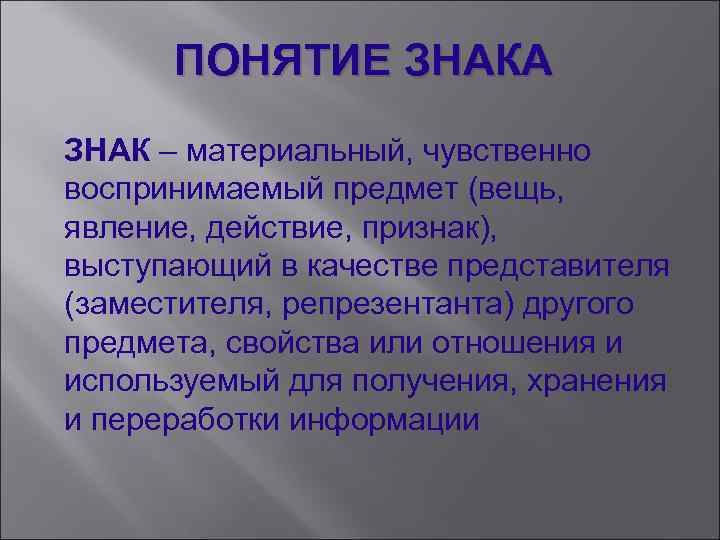 ПОНЯТИЕ ЗНАКА

ЗНАК – материальный, чувственно воспринимаемый предмет (вещь, явление, действие, признак), выступающий в качестве представителя (заместителя, репрезентанта) другого предмета, свойства или отношения и используемый для получения, хранения и переработки информации